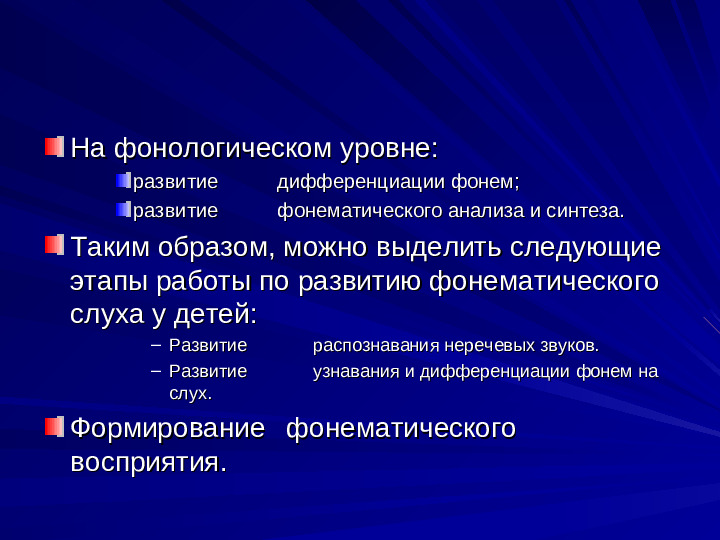 На фонологическом уровне:

развитие дифференциации фонем;

развитие фонематического анализа и синтеза.

Таким образом, можно выделить следующие этапы работы по развитию фонематического слуха у детей:

– Развитие распознавания неречевых звуков.

– Развитие узнавания и дифференциации фонем на слух.

Формирование фонематического восприятия.